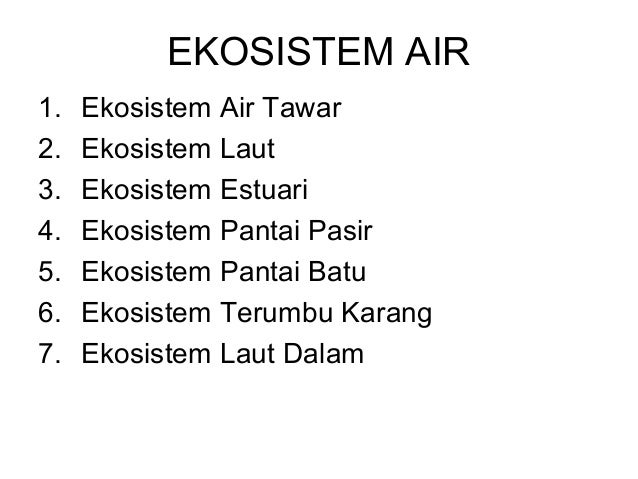 EKOSISTEM AIR

1. Ekosistem Air Tawar
2. Ekosistem Laut
3. Ekosistem Estuari
4. Ekosistem Pantai Pasir
5. Ekosistem Pantai Batu
6. Ekosistem Terumbu Karang
7. Ekosistem Laut Dalam